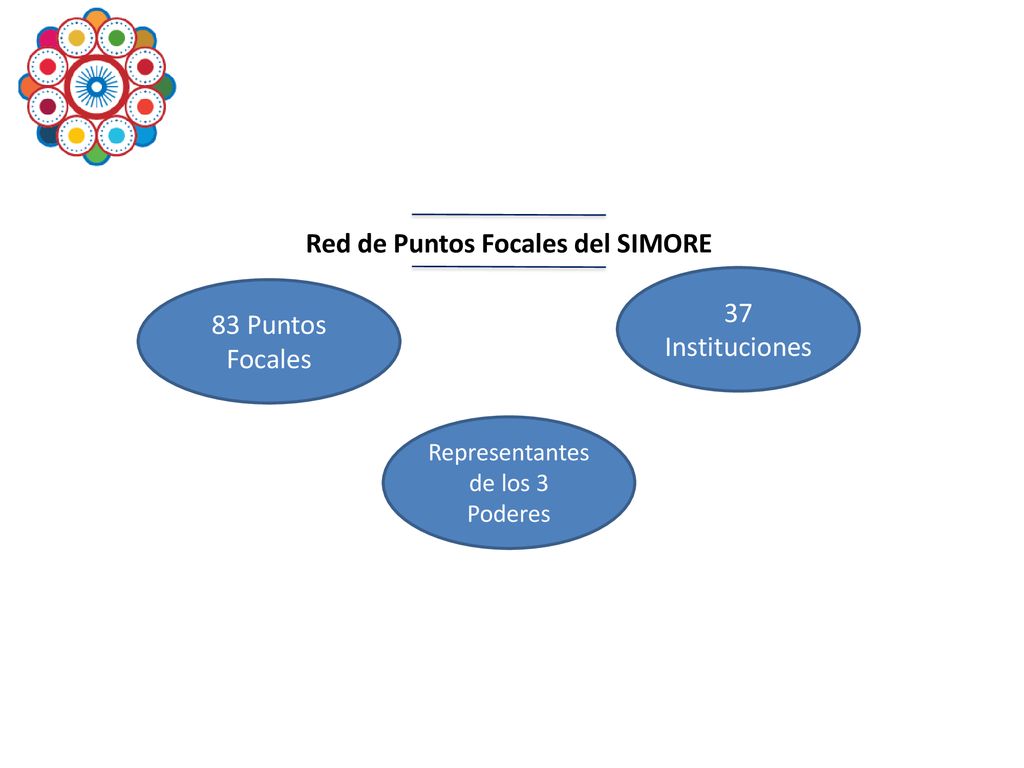 Red de Puntos Focales del SIMORE

83 Puntos Focales

37 Instituciones

Representantes de los 3 Poderes